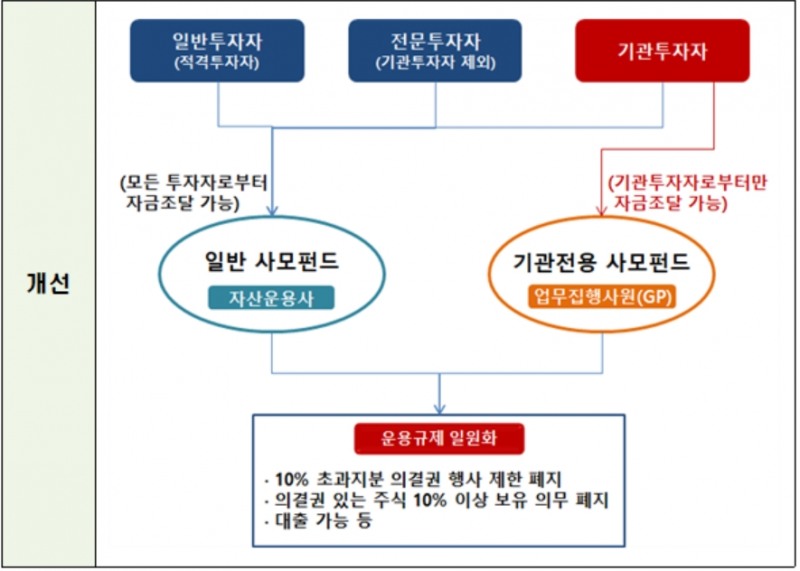 개선

일반투자자
(적격투자자)

전문투자자
(기관투자자 제외)

기관투자자

(모든 투자자로부터 자금조달 가능)

(기관투자자로부터만 자금조달 가능)

일반 사모펀드
자산운용사

기관전용 사모펀드
업무집행사원(GP)

운용규제 일원화

· 10% 초과지분 의결권 행사 제한 폐지
· 의결권 있는 주식 10% 이상 보유 의무 폐지
· 대출 가능 등